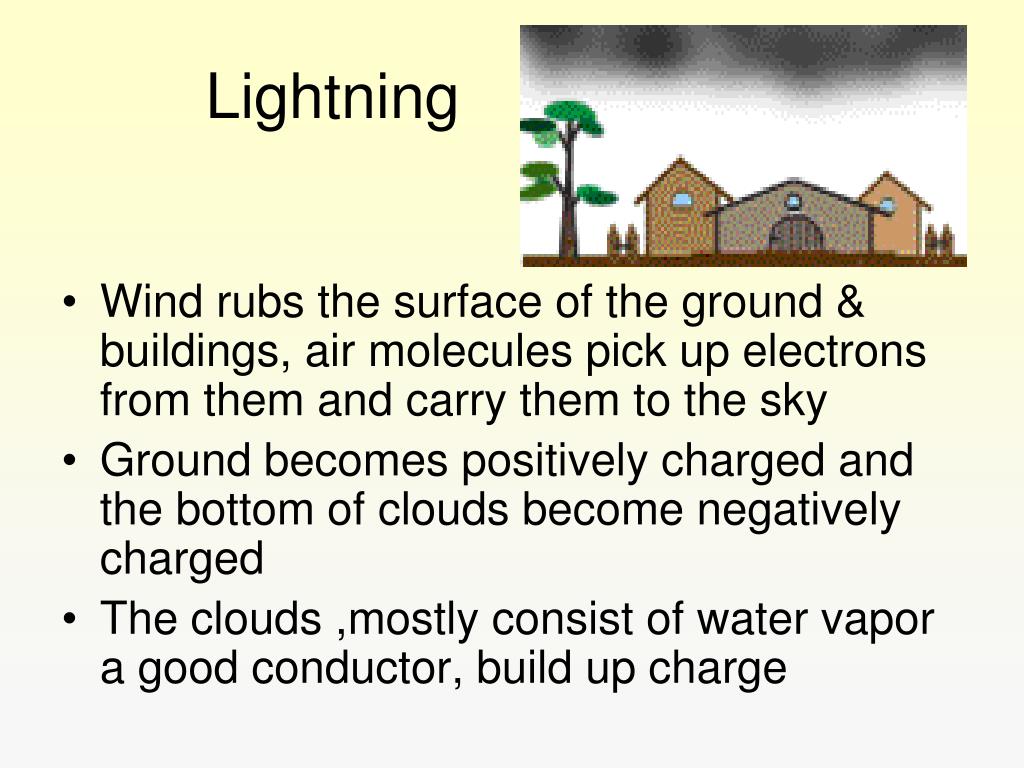 Lightning

• Wind rubs the surface of the ground & buildings, air molecules pick up electrons from them and carry them to the sky
• Ground becomes positively charged and the bottom of clouds become negatively charged
• The clouds ,mostly consist of water vapor a good conductor, build up charge